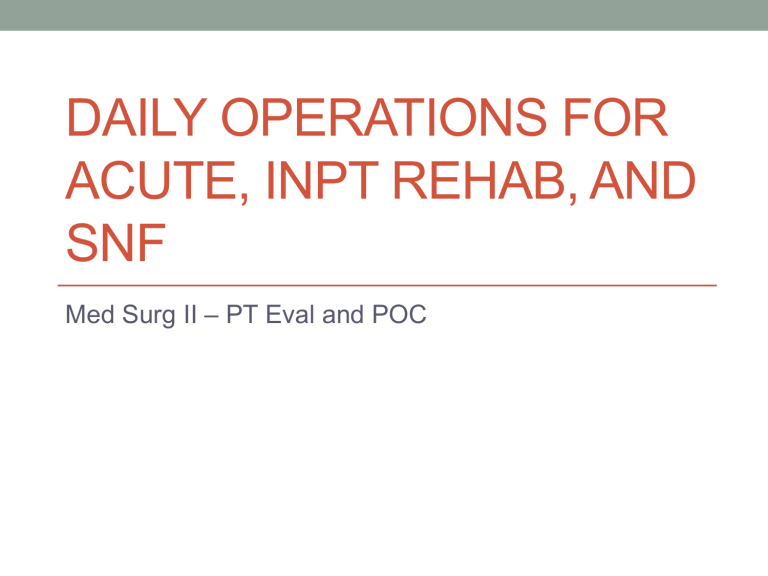 DAILY OPERATIONS FOR ACUTE, INPT REHAB, AND SNF

Med Surg II – PT Eval and POC